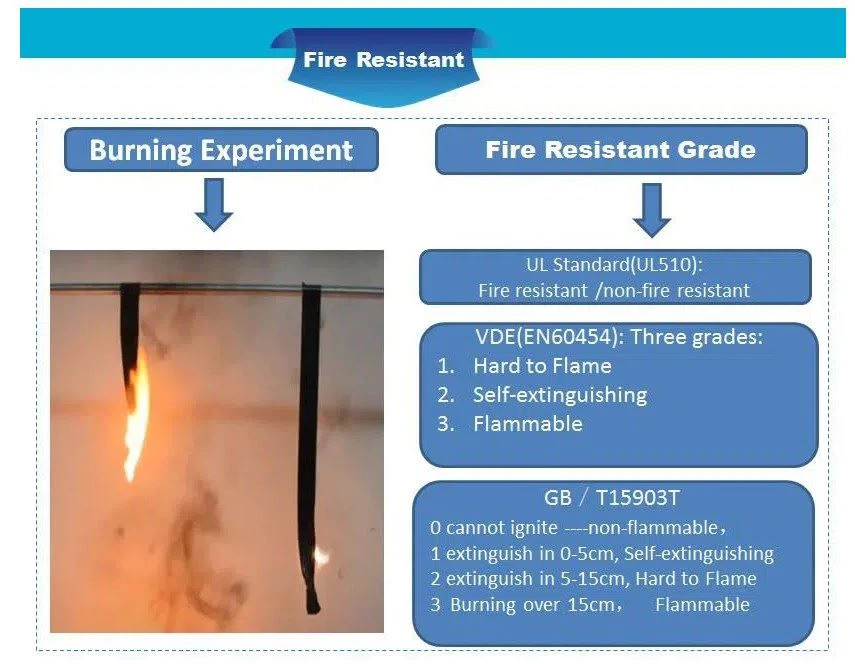 Fire Resistant

Burning Experiment

Fire Resistant Grade

UL Standard(UL510):
Fire resistant /non-fire resistant

VDE(EN60454): Three grades:
1. Hard to Flame
2. Self-extinguishing
3. Flammable

GB / T15903T
0 cannot ignite ----non-flammable，
1 extinguish in 0-5cm, Self-extinguishing
2 extinguish in 5-15cm, Hard to Flame
3 Burning over 15cm， Flammable